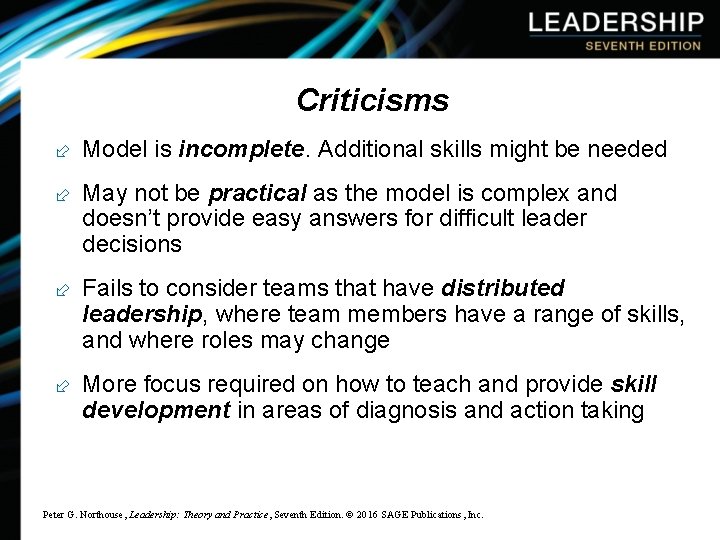 LEADERSHIP
SEVENTH EDITION

Criticisms

Model is incomplete. Additional skills might be needed

May not be practical as the model is complex and doesn't provide easy answers for difficult leader decisions

Fails to consider teams that have distributed leadership, where team members have a range of skills, and where roles may change

More focus required on how to teach and provide skill development in areas of diagnosis and action taking

Peter G. Northouse, Leadership: Theory and Practice, Seventh Edition. © 2016 SAGE Publications, Inc.